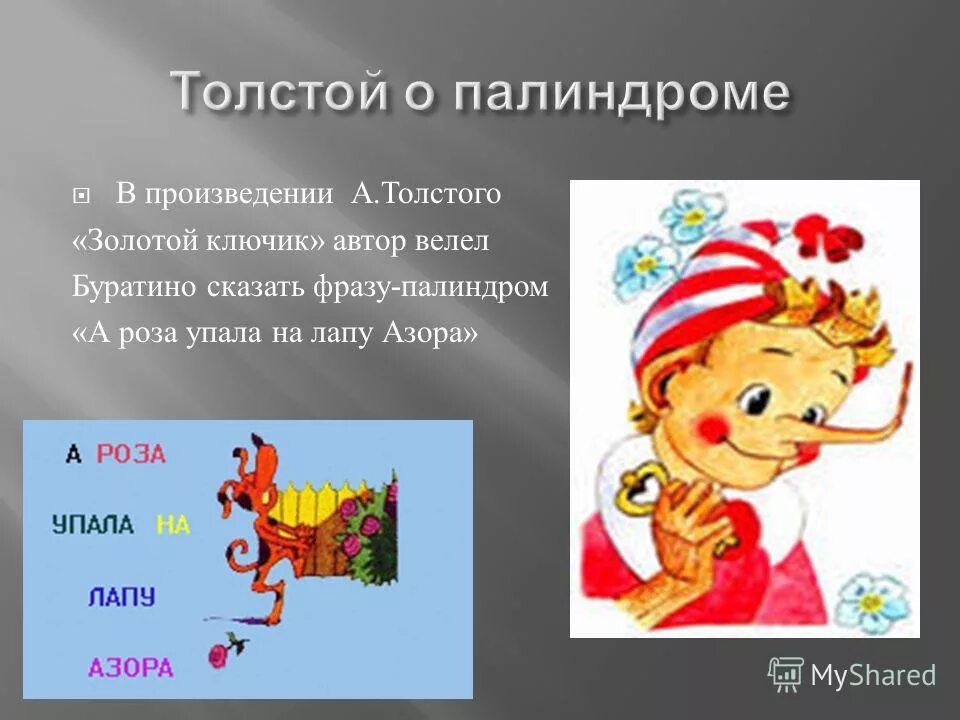 Толстой о палиндроме

В произведении А.Толстого «Золотой ключик» автор велел Буратино сказать фразу-палиндром «А роза упала на лапу Азора»

А РОЗА

УПАЛА НА

ЛАПУ

АЗОРА

MyShared